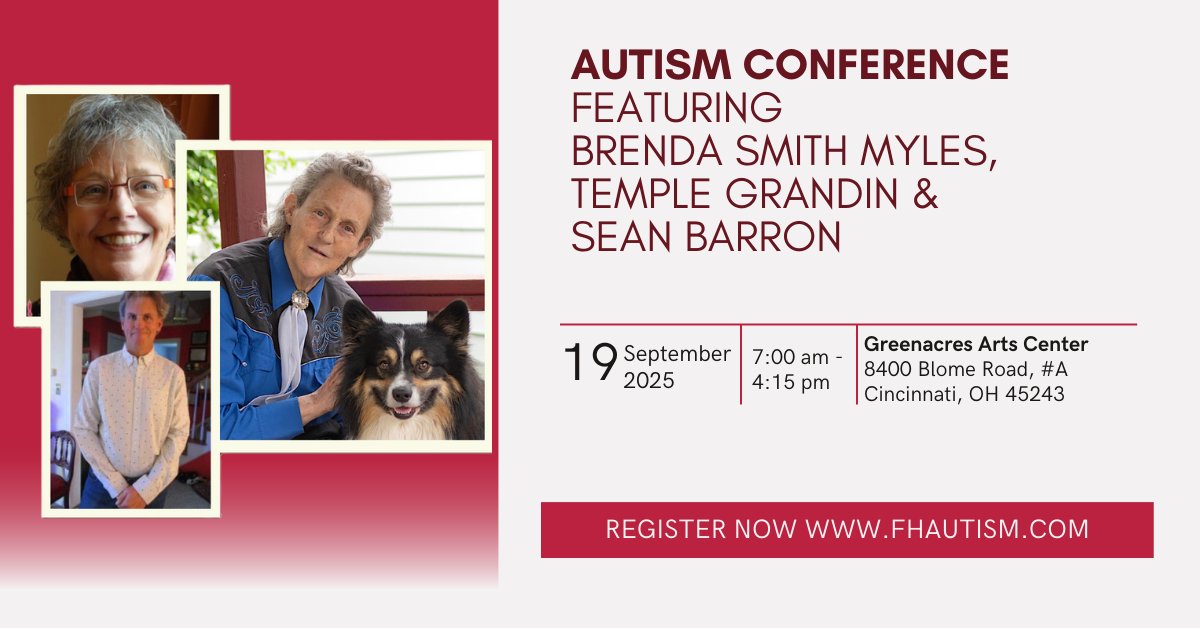 AUTISM CONFERENCE
FEATURING
BRENDA SMITH MYLES,
TEMPLE GRANDIN &
SEAN BARRON

19 September 2025

7:00 am - 4:15 pm

Greenacres Arts Center
8400 Blome Road, #A
Cincinnati, OH 45243

REGISTER NOW WWW.FHAUTISM.COM